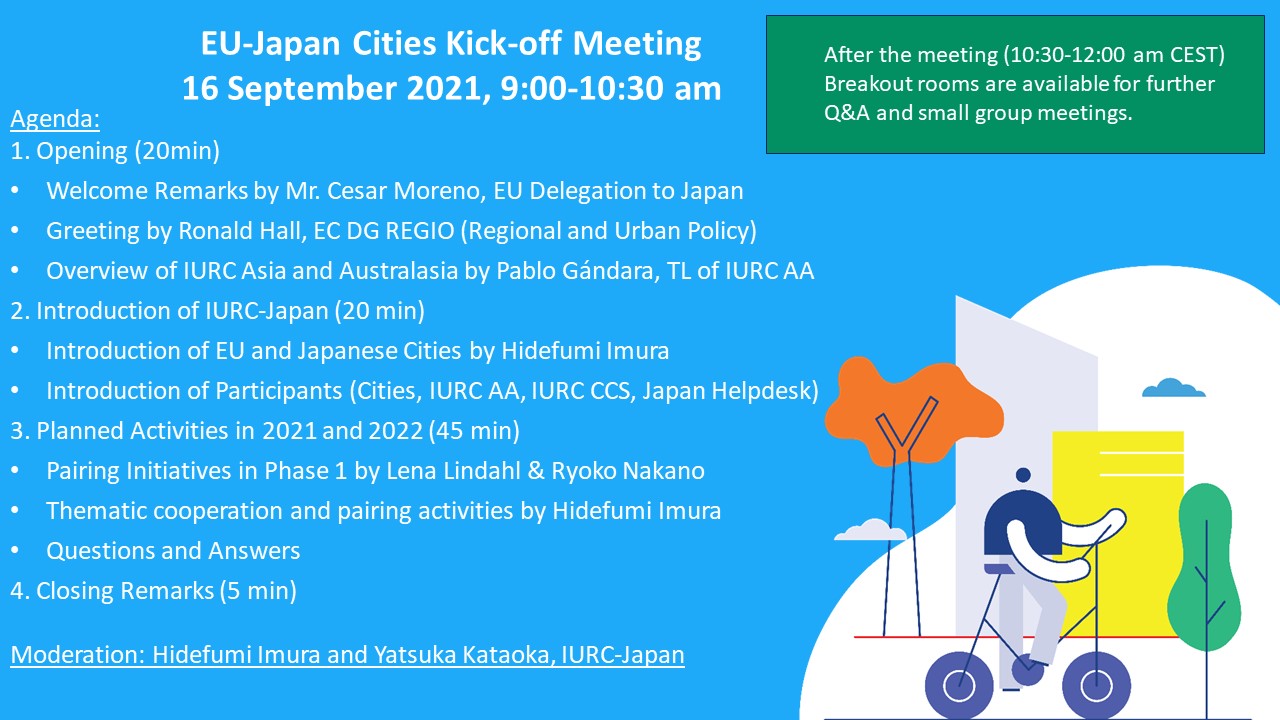 EU-Japan Cities Kick-off Meeting
16 September 2021, 9:00-10:30 am

After the meeting (10:30-12:00 am CEST) Breakout rooms are available for further Q&A and small group meetings.

Agenda:
1. Opening (20min)
• Welcome Remarks by Mr. Cesar Moreno, EU Delegation to Japan
• Greeting by Ronald Hall, EC DG REGIO (Regional and Urban Policy)
• Overview of IURC Asia and Australasia by Pablo Gándara, TL of IURC AA
2. Introduction of IURC-Japan (20 min)
• Introduction of EU and Japanese Cities by Hidefumi Imura
• Introduction of Participants (Cities, IURC AA, IURC CCS, Japan Helpdesk)
3. Planned Activities in 2021 and 2022 (45 min)
• Pairing Initiatives in Phase 1 by Lena Lindahl & Ryoko Nakano
• Thematic cooperation and pairing activities by Hidefumi Imura
• Questions and Answers
4. Closing Remarks (5 min)

Moderation: Hidefumi Imura and Yatsuka Kataoka, IURC-Japan